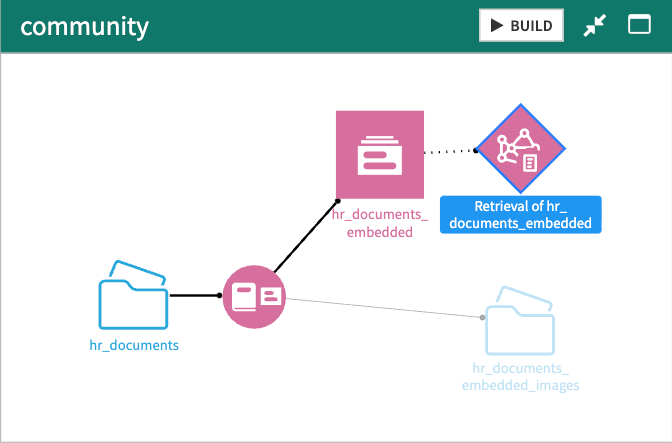 community

BUILD

hr_documents_embedded

Retrieval of hr_documents_embedded

hr_documents

hr_documents_embedded_images